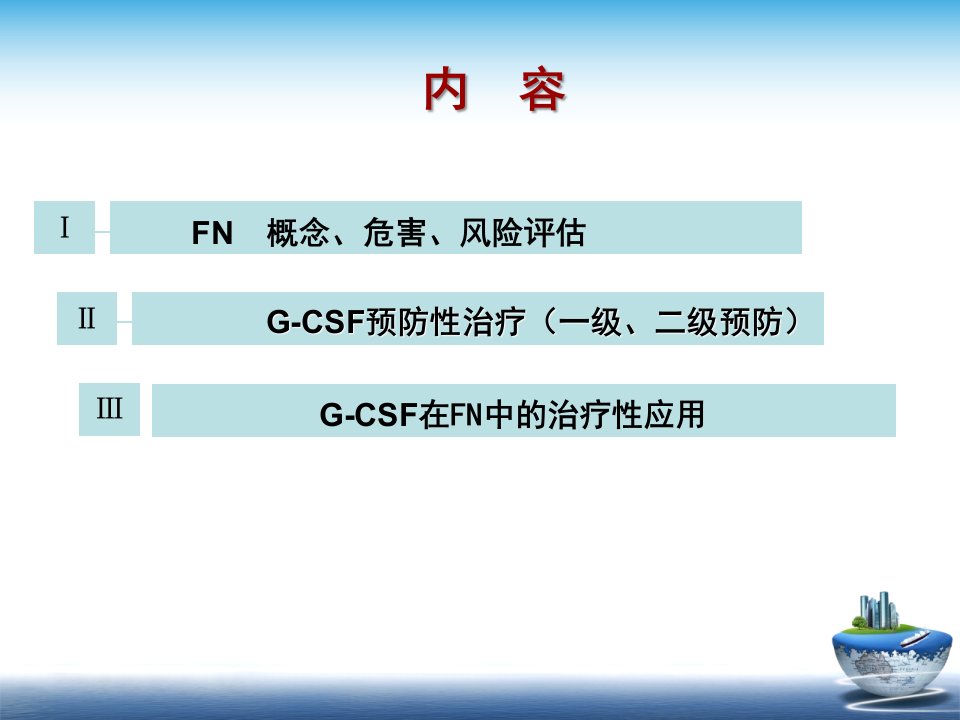 内 容

Ⅰ

FN 概念、危害、风险评估

Ⅱ

G-CSF预防性治疗（一级、二级预防）

Ⅲ

G-CSF在FN中的治疗性应用